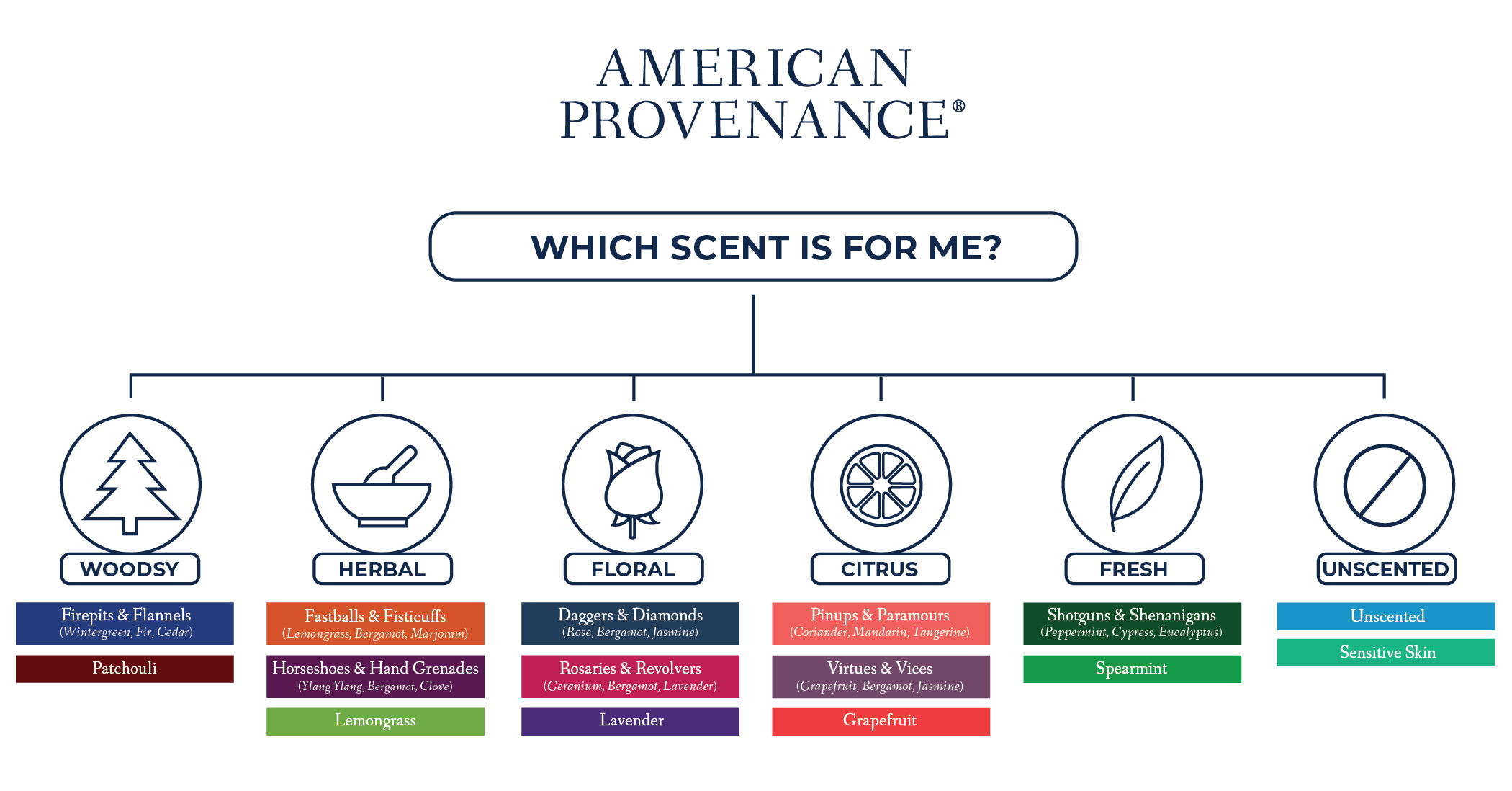 AMERICAN PROVENANCE®

WHICH SCENT IS FOR ME?

WOODSY

Firepits & Flannels
(Wintergreen, Fir, Cedar)

Patchouli

HERBAL

Fastballs & Fisticuffs
(Lemongrass, Bergamot, Marjoram)

Horseshoes & Hand Grenades
(Ylang Ylang, Bergamot, Clove)

Lemongrass

FLORAL

Daggers & Diamonds
(Rose, Bergamot, Jasmine)

Rosaries & Revolvers
(Geranium, Bergamot, Lavender)

Lavender

CITRUS

Pinups & Paramours
(Coriander, Mandarin, Tangerine)

Virtues & Vices
(Grapefruit, Bergamot, Jasmine)

Grapefruit

FRESH

Shotguns & Shenanigans
(Peppermint, Cypress, Eucalyptus)

Spearmint

UNSCENTED

Unscented

Sensitive Skin